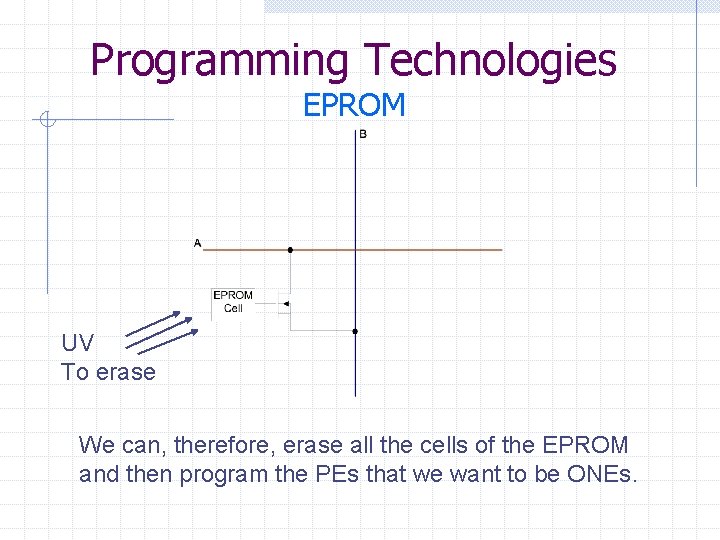 Programming Technologies
EPROM

B

A

EPROM
Cell

UV
To erase

We can, therefore, erase all the cells of the EPROM and then program the PEs that we want to be ONEs.